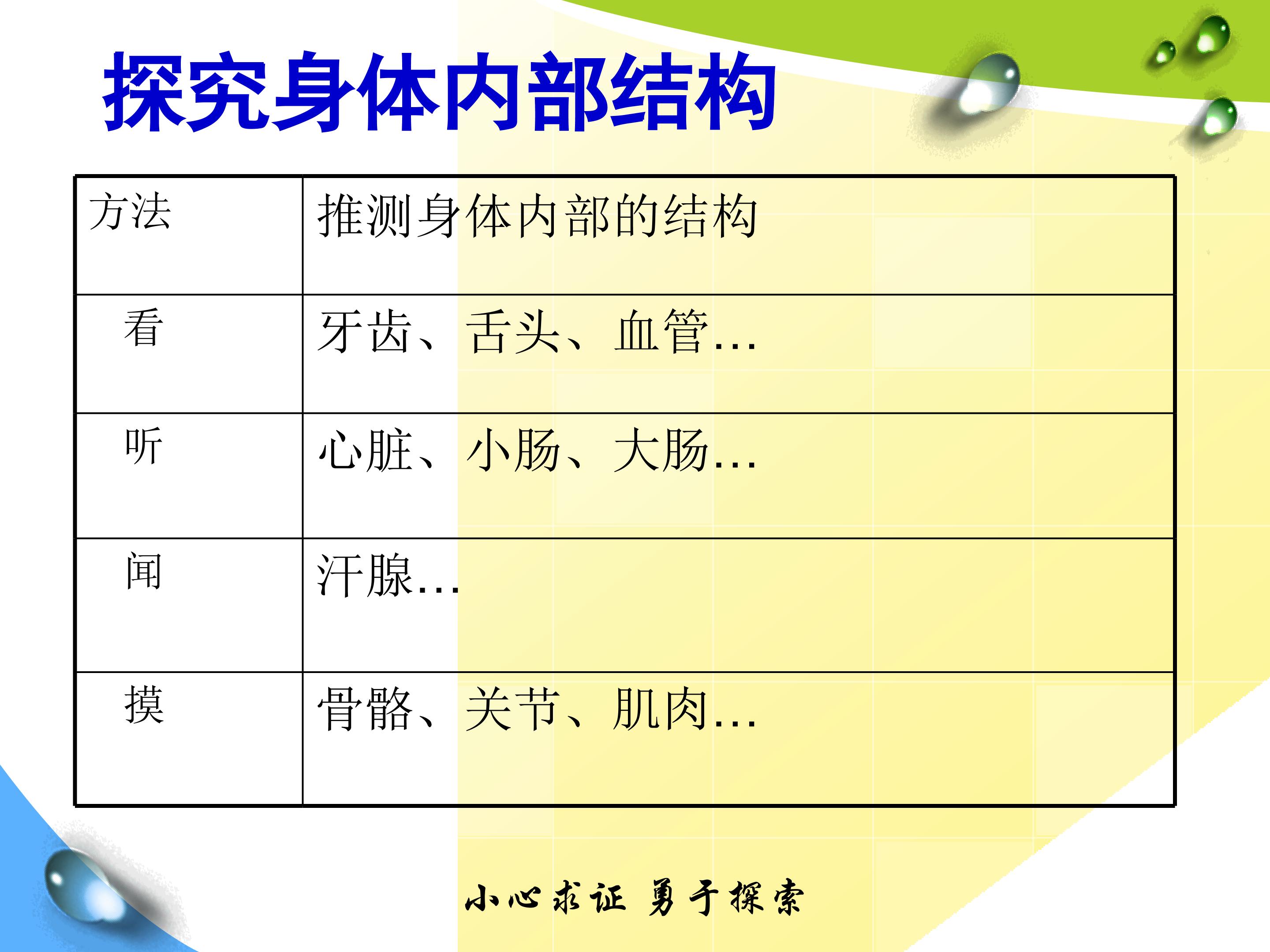 探究身体内部结构

| 方法 | 推测身体内部的结构 |
|---|---|
| 看 | 牙齿、舌头、血管… |
| 听 | 心脏、小肠、大肠… |
| 闻 | 汗腺… |
| 摸 | 骨骼、关节、肌肉… |

小心求证 勇于探索